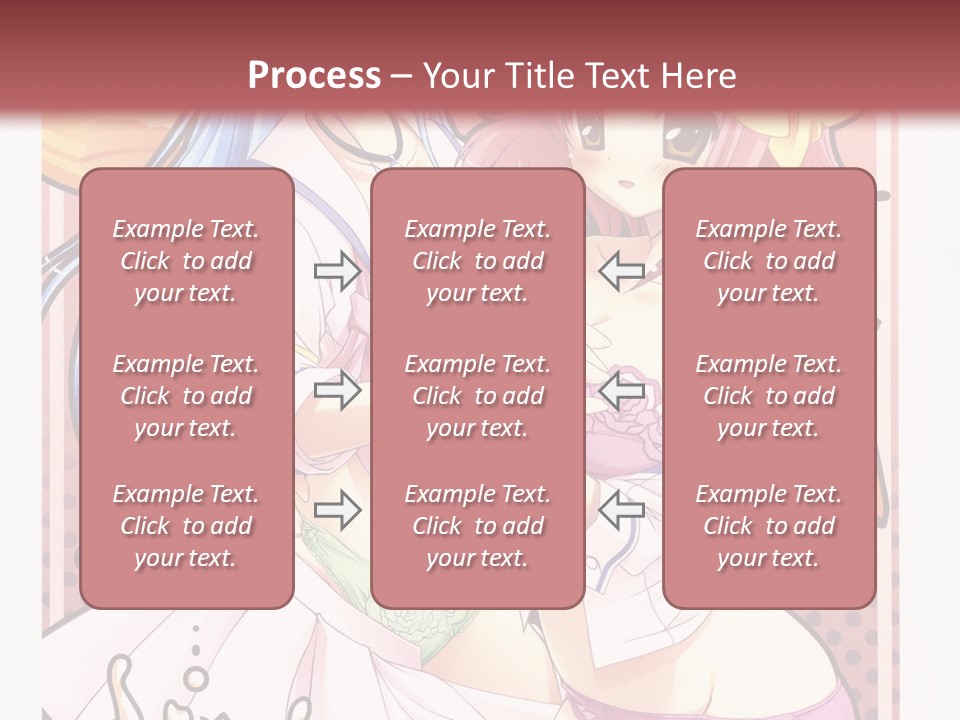 Process – Your Title Text Here

Example Text. Click to add your text.

Example Text. Click to add your text.

Example Text. Click to add your text.

Example Text. Click to add your text.

Example Text. Click to add your text.

Example Text. Click to add your text.

Example Text. Click to add your text.

Example Text. Click to add your text.

Example Text. Click to add your text.